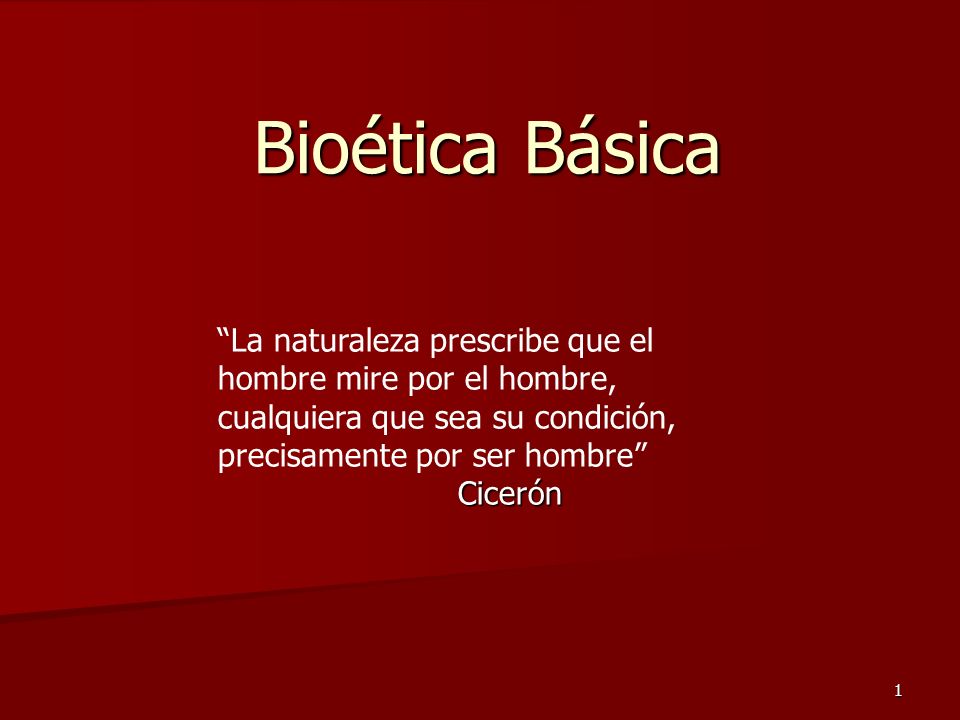 Bioética Básica

“La naturaleza prescribe que el hombre mire por el hombre, cualquiera que sea su condición, precisamente por ser hombre”

Cicerón

1